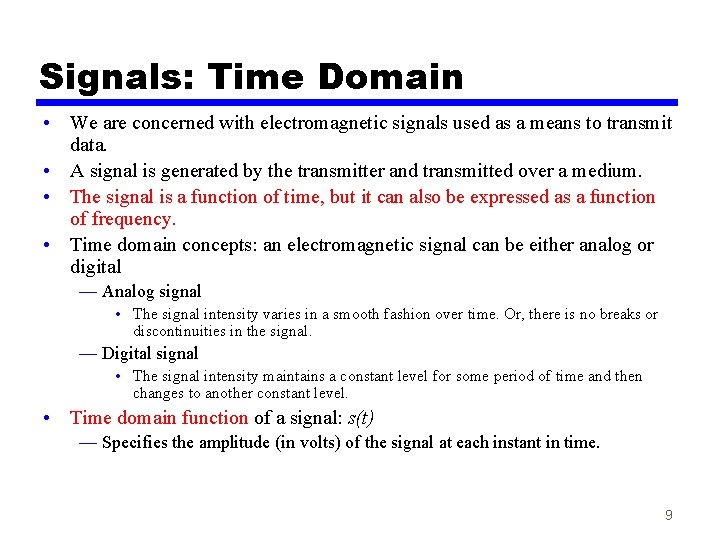 Signals: Time Domain

• We are concerned with electromagnetic signals used as a means to transmit data.
• A signal is generated by the transmitter and transmitted over a medium.
• The signal is a function of time, but it can also be expressed as a function of frequency.
• Time domain concepts: an electromagnetic signal can be either analog or digital
— Analog signal
• The signal intensity varies in a smooth fashion over time. Or, there is no breaks or discontinuities in the signal.
— Digital signal
• The signal intensity maintains a constant level for some period of time and then changes to another constant level.
• Time domain function of a signal: $s(t)$
— Specifies the amplitude (in volts) of the signal at each instant in time.

9